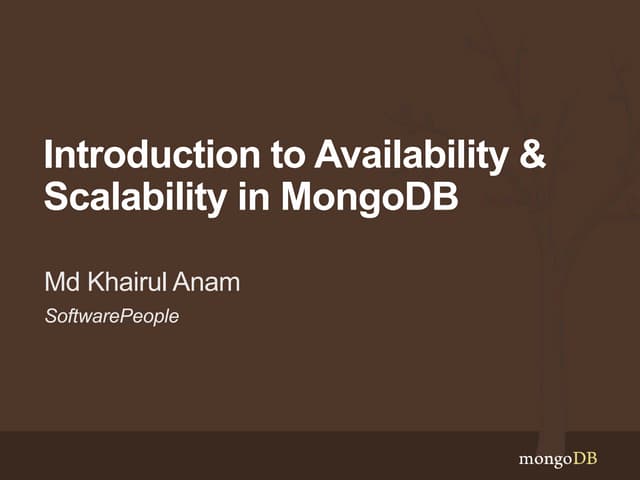 Introduction to Availability & Scalability in MongoDB

Md Khairul Anam

SoftwarePeople

mongoDB